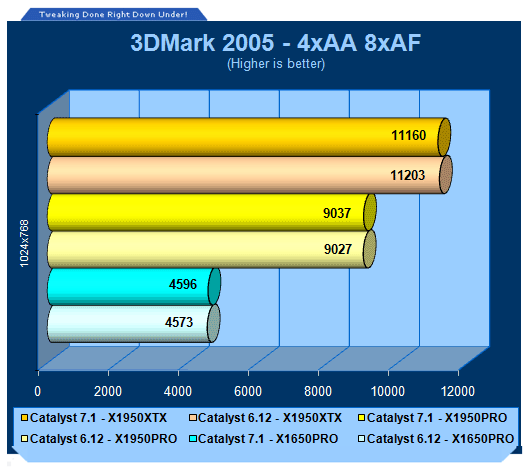 Tweaking Done Right Down Under!

3DMark 2005 - 4xAA 8xAF
(Higher is better)

1024x768

11160
11203
9037
9027
4596
4573

0
2000
4000
6000
8000
10000
12000

Catalyst 7.1 - X1950XTX
Catalyst 6.12 - X1950XTX
Catalyst 7.1 - X1950PRO
Catalyst 6.12 - X1950PRO
Catalyst 7.1 - X1650PRO
Catalyst 6.12 - X1650PRO